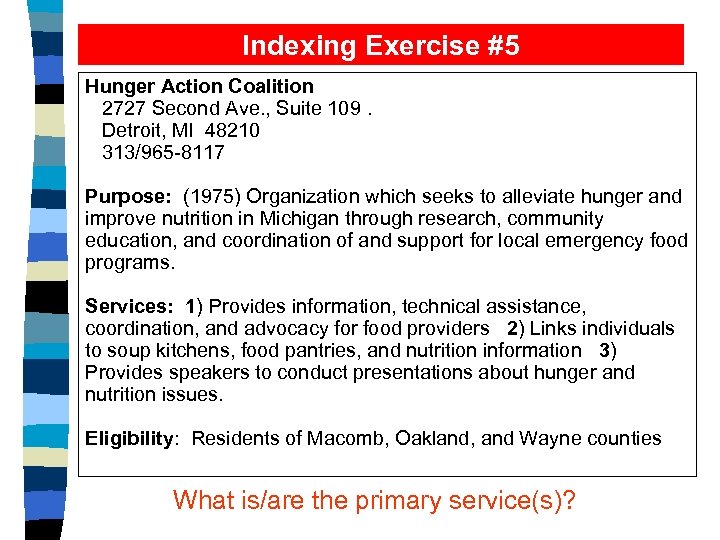 Indexing Exercise #5

Hunger Action Coalition
2727 Second Ave., Suite 109 .
Detroit, MI 48210
313/965-8117

Purpose: (1975) Organization which seeks to alleviate hunger and improve nutrition in Michigan through research, community education, and coordination of and support for local emergency food programs.

Services: 1) Provides information, technical assistance, coordination, and advocacy for food providers 2) Links individuals to soup kitchens, food pantries, and nutrition information 3) Provides speakers to conduct presentations about hunger and nutrition issues.

Eligibility: Residents of Macomb, Oakland, and Wayne counties

What is/are the primary service(s)?